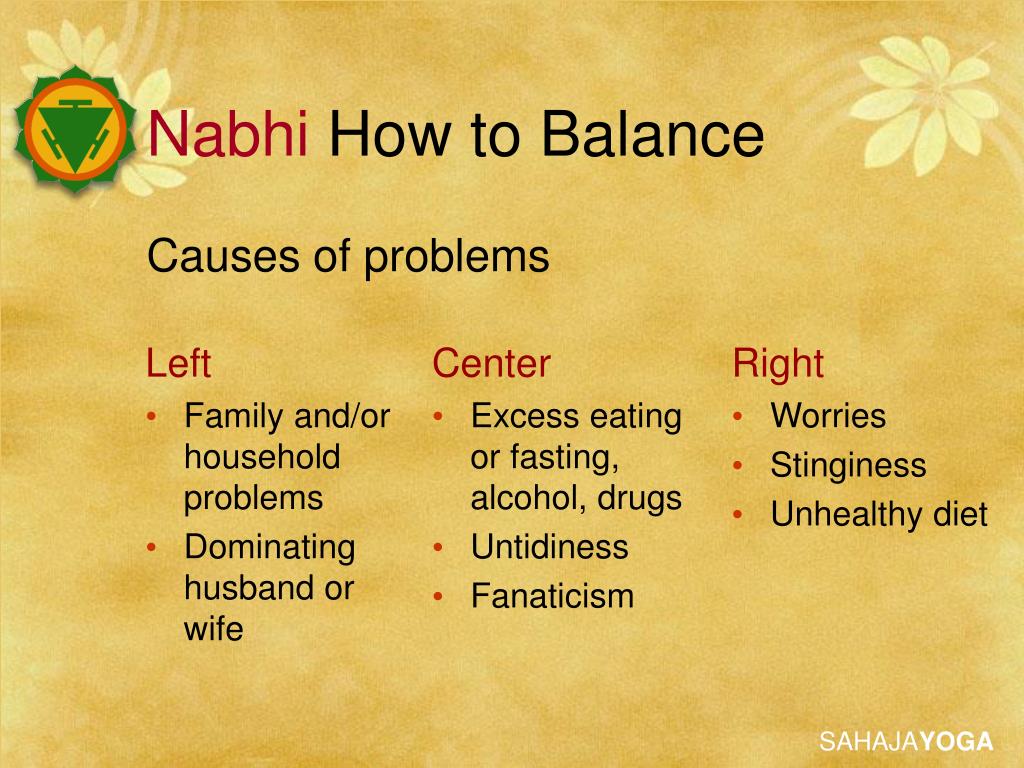 Nabhi How to Balance

Causes of problems

Left
• Family and/or household problems
• Dominating husband or wife

Center
• Excess eating or fasting, alcohol, drugs
• Untidiness
• Fanaticism

Right
• Worries
• Stinginess
• Unhealthy diet

SAHAJAYOGA